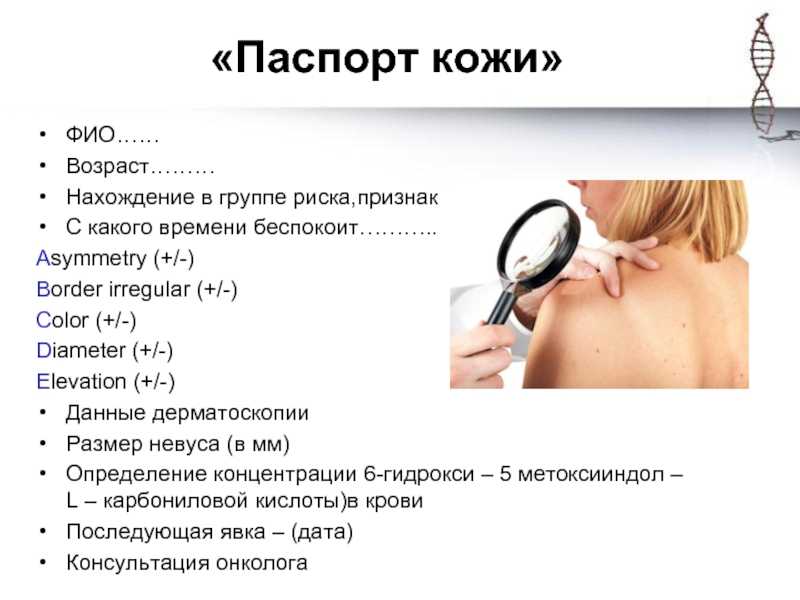 «Паспорт кожи»

• ФИО……
• Возраст………
• Нахождение в группе риска,признак
• С какого времени беспокоит………..

Asymmetry (+/-)
Border irregular (+/-)
Color (+/-)
Diameter (+/-)
Elevation (+/-)

• Данные дерматоскопии
• Размер невуса (в мм)
• Определение концентрации 6-гидрокси – 5 метоксииндол – L – карбониловой кислоты)в крови
• Последующая явка – (дата)
• Консультация онколога